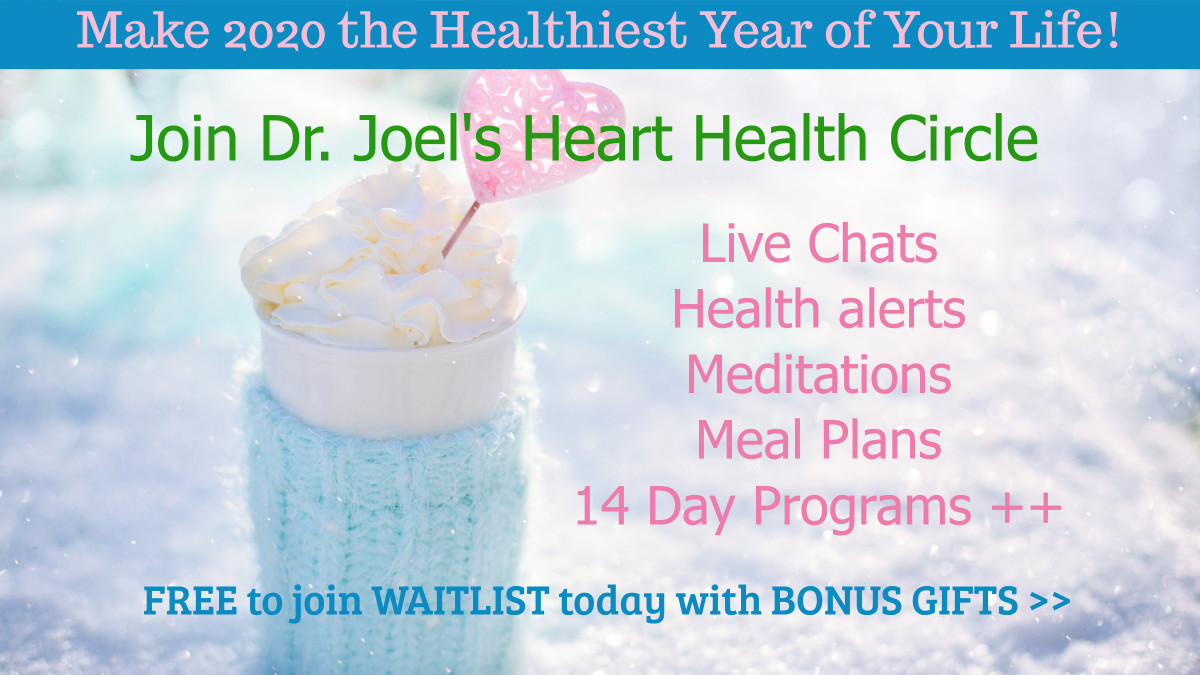 Make 2020 the Healthiest Year of Your Life!

Join Dr. Joel's Heart Health Circle

Live Chats
Health alerts
Meditations
Meal Plans
14 Day Programs ++

FREE to join WAITLIST today with BONUS GIFTS >>